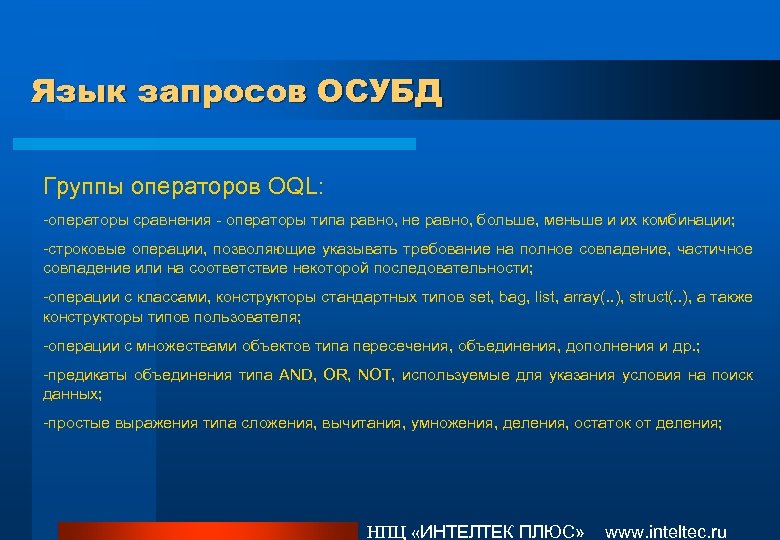 Язык запросов ОСУБД

Группы операторов OQL:

-операторы сравнения - операторы типа равно, не равно, больше, меньше и их комбинации;

-строковые операции, позволяющие указывать требование на полное совпадение, частичное совпадение или на соответствие некоторой последовательности;

-операции с классами, конструкторы стандартных типов set, bag, list, array(..), struct(..), а также конструкторы типов пользователя;

-операции с множествами объектов типа пересечения, объединения, дополнения и др.;

-предикаты объединения типа AND, OR, NOT, используемые для указания условия на поиск данных;

-простые выражения типа сложения, вычитания, умножения, деления, остаток от деления;

НПЦ «ИНТЕЛТЕК ПЛЮС» www.inteltec.ru